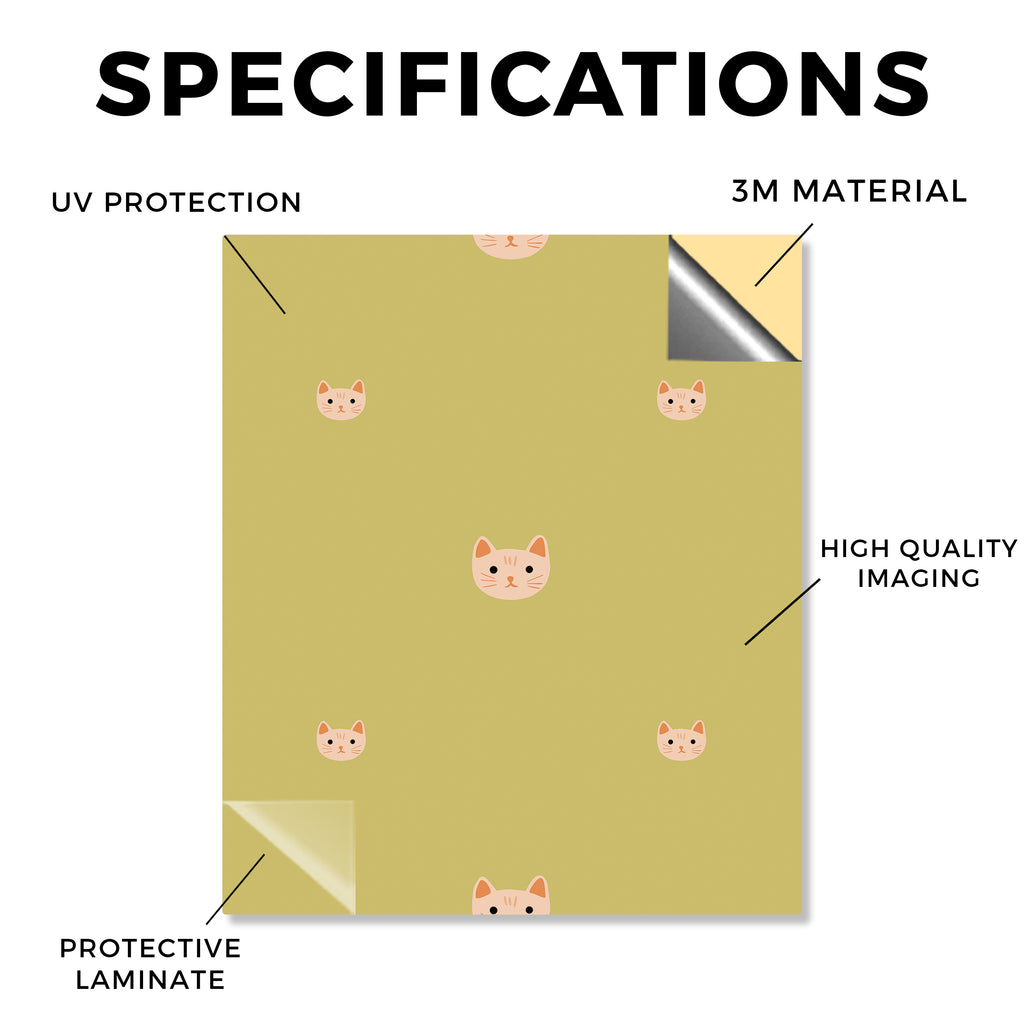 SPECIFICATIONS

UV PROTECTION

3M MATERIAL

HIGH QUALITY IMAGING

PROTECTIVE LAMINATE